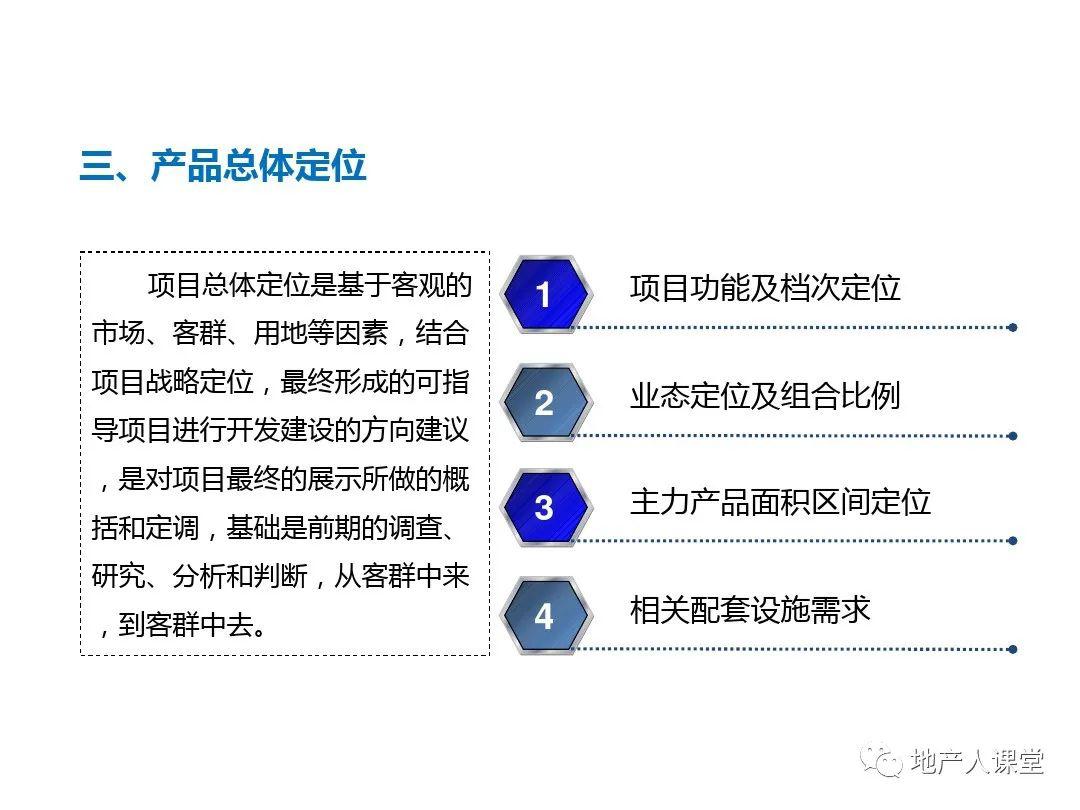 三、产品总体定位

项目总体定位是基于客观的市场、客群、用地等因素，结合项目战略定位，最终形成的可指导项目进行开发建设的方向建议，是对项目最终的展示所做的概括和定调，基础是前期的调查、研究、分析和判断，从客群中来，到客群中去。

1 项目功能及档次定位

2 业态定位及组合比例

3 主力产品面积区间定位

4 相关配套设施需求

地产人课堂